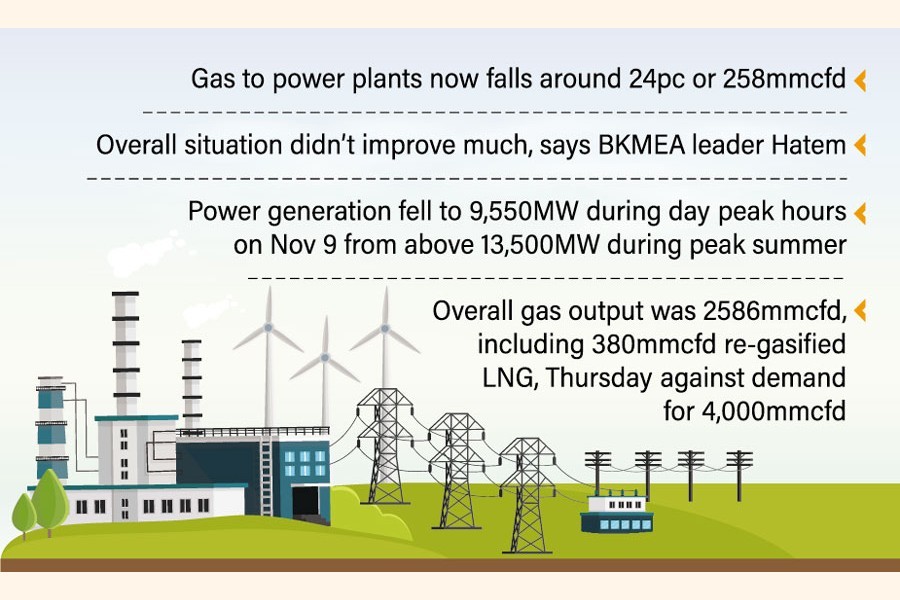 Gas to power plants now falls around 24pc or 258mmcfd

Overall situation didn't improve much, says BKMEA leader Hatem

Power generation fell to 9,550MW during day peak hours on Nov 9 from above 13,500MW during peak summer

Overall gas output was 2586mmcfd, including 380mmcfd re-gasified LNG, Thursday against demand for 4,000mmcfd